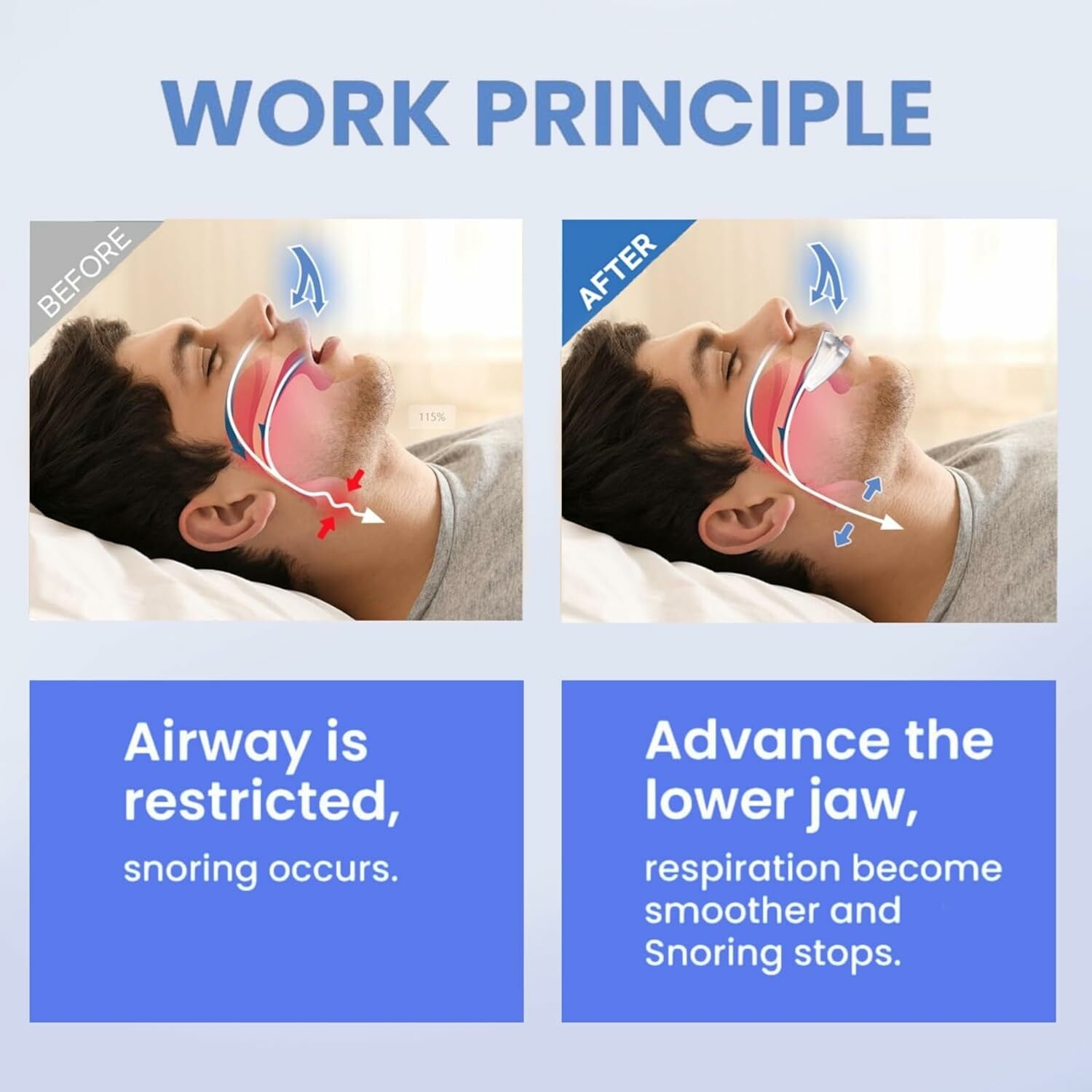 WORK PRINCIPLE

BEFORE

115%

AFTER

Airway is restricted,

snoring occurs.

Advance the lower jaw,

respiration become smoother and Snoring stops.